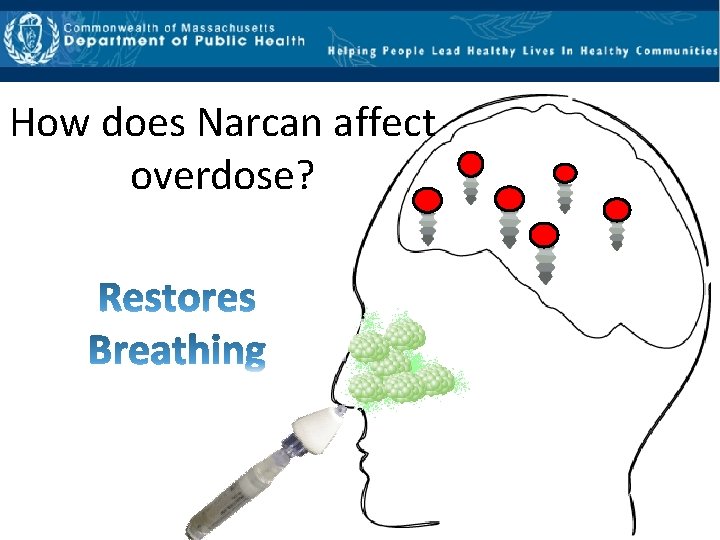 Commonwealth of Massachusetts
Department of Public Health

Helping People Lead Healthy Lives In Healthy Communities

How does Narcan affect overdose?

Restores Breathing